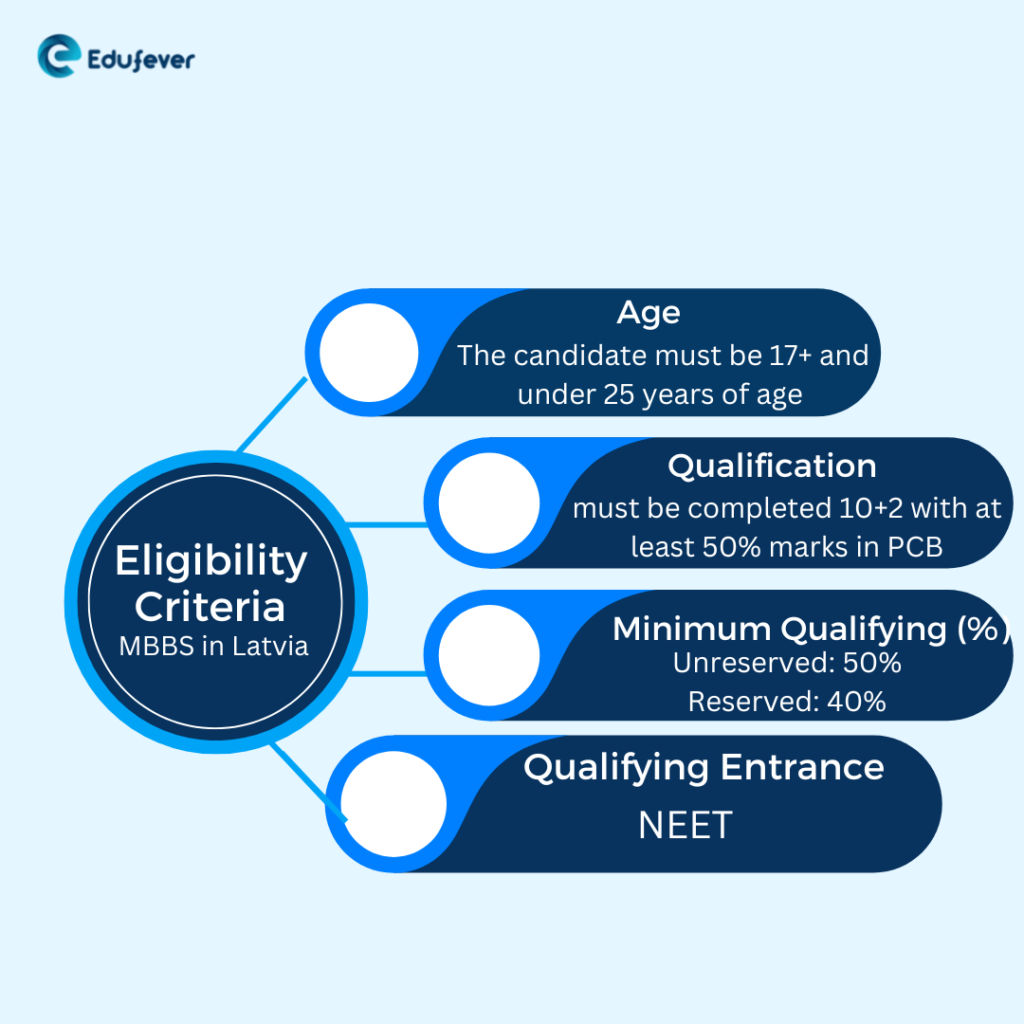 Edufever

Eligibility Criteria
MBBS in Latvia

Age
The candidate must be 17+ and under 25 years of age

Qualification
must be completed 10+2 with at least 50% marks in PCB

Minimum Qualifying (%)
Unreserved: 50%
Reserved: 40%

Qualifying Entrance
NEET